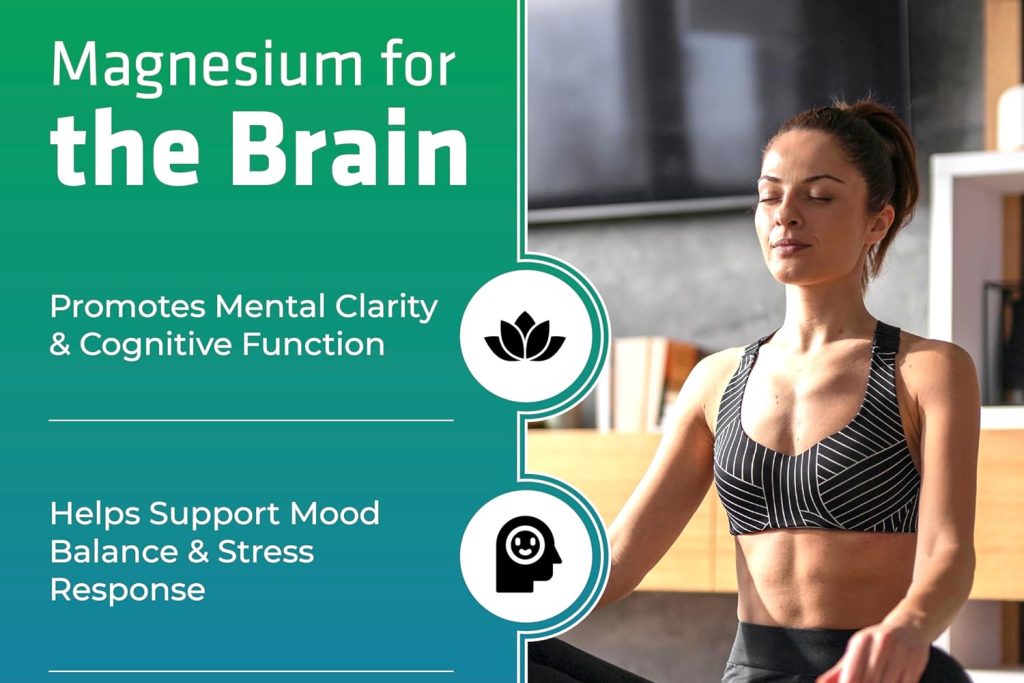 Magnesium for
the Brain

Promotes Mental Clarity & Cognitive Function

Helps Support Mood Balance & Stress Response